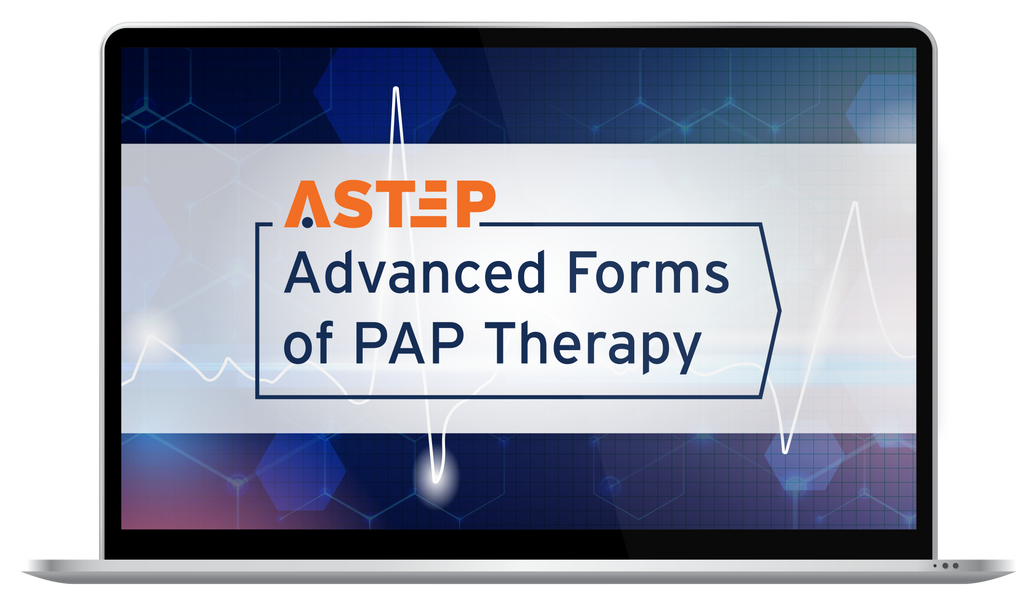 ASTEP

Advanced Forms of PAP Therapy